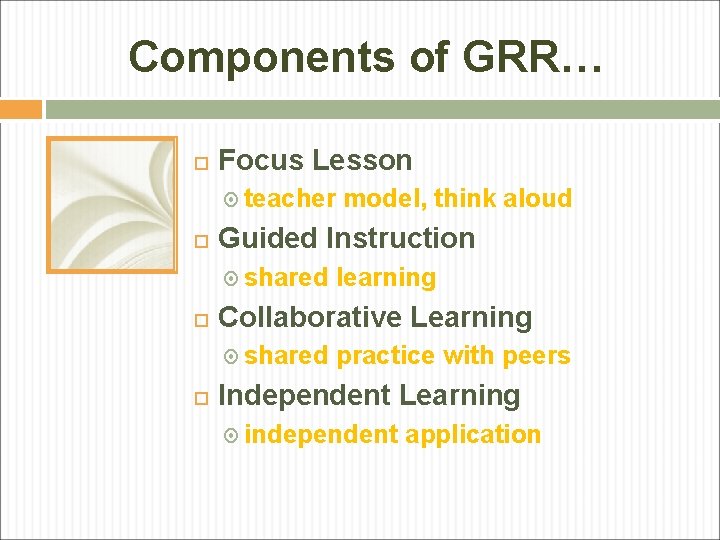 Components of GRR…

Focus Lesson
teacher model, think aloud

Guided Instruction
shared learning

Collaborative Learning
shared practice with peers

Independent Learning
independent application